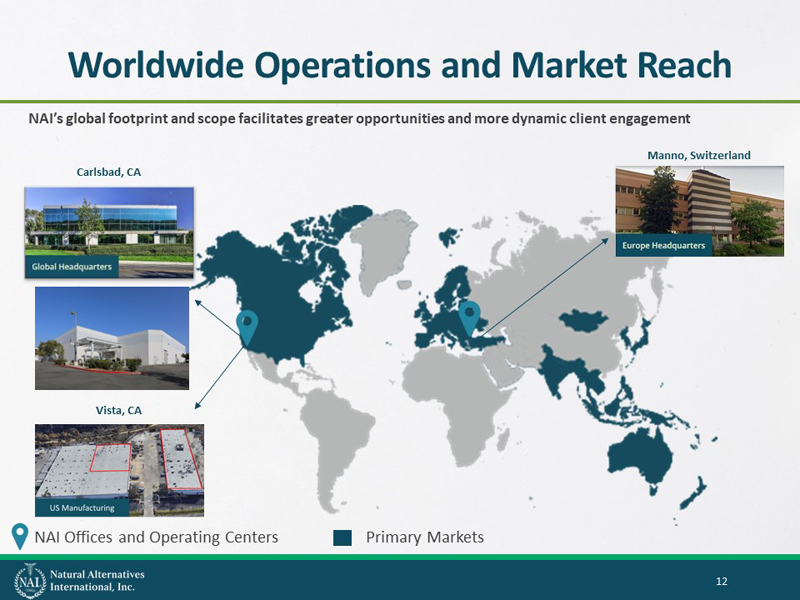 Worldwide Operations and Market Reach

NAI's global footprint and scope facilitates greater opportunities and more dynamic client engagement

Carlsbad, CA

Global Headquarters

Vista, CA

US Manufacturing

Manno, Switzerland

Europe Headquarters

NAI Offices and Operating Centers

Primary Markets

NAI

Natural Alternatives International, Inc.

12